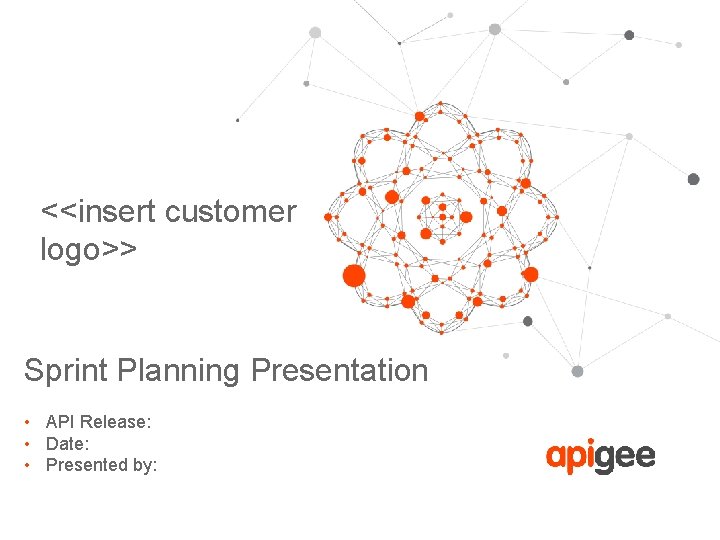 <<insert customer logo>>

Sprint Planning Presentation

• API Release:
• Date:
• Presented by:

apigee